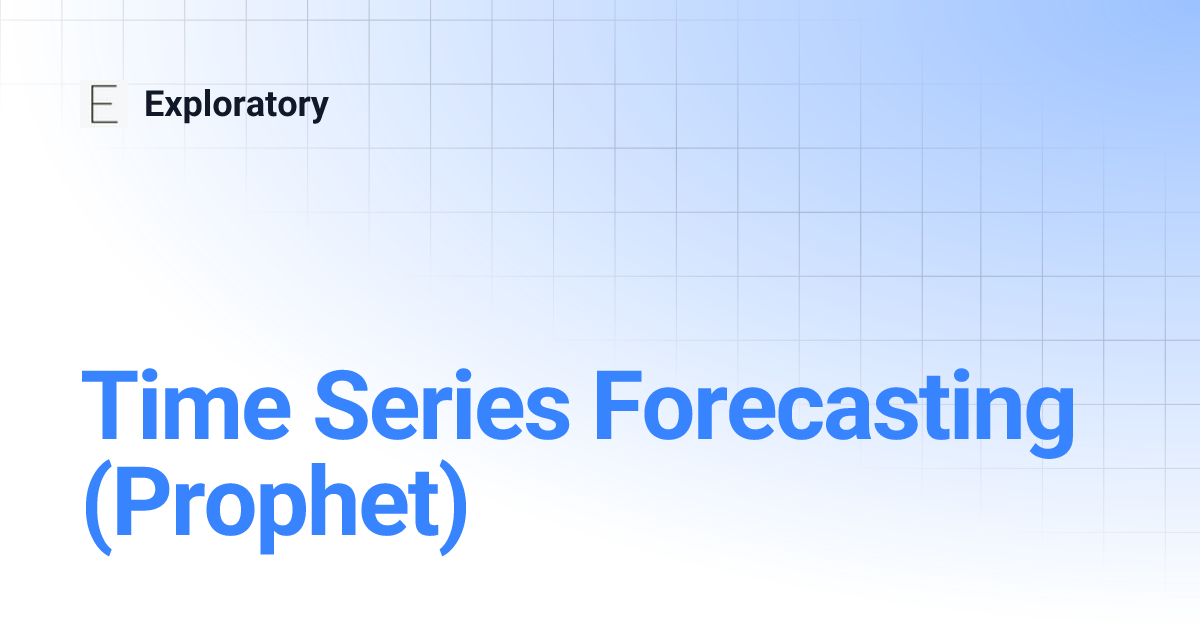 E Exploratory

Time Series Forecasting (Prophet)